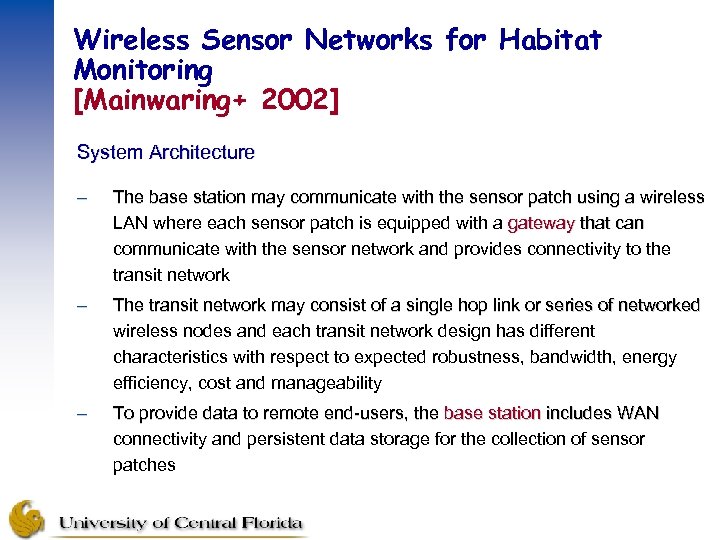 Wireless Sensor Networks for Habitat Monitoring
[Mainwaring+ 2002]

System Architecture

– The base station may communicate with the sensor patch using a wireless LAN where each sensor patch is equipped with a gateway that can communicate with the sensor network and provides connectivity to the transit network

– The transit network may consist of a single hop link or series of networked wireless nodes and each transit network design has different characteristics with respect to expected robustness, bandwidth, energy efficiency, cost and manageability

– To provide data to remote end-users, the base station includes WAN connectivity and persistent data storage for the collection of sensor patches

University of Central Florida